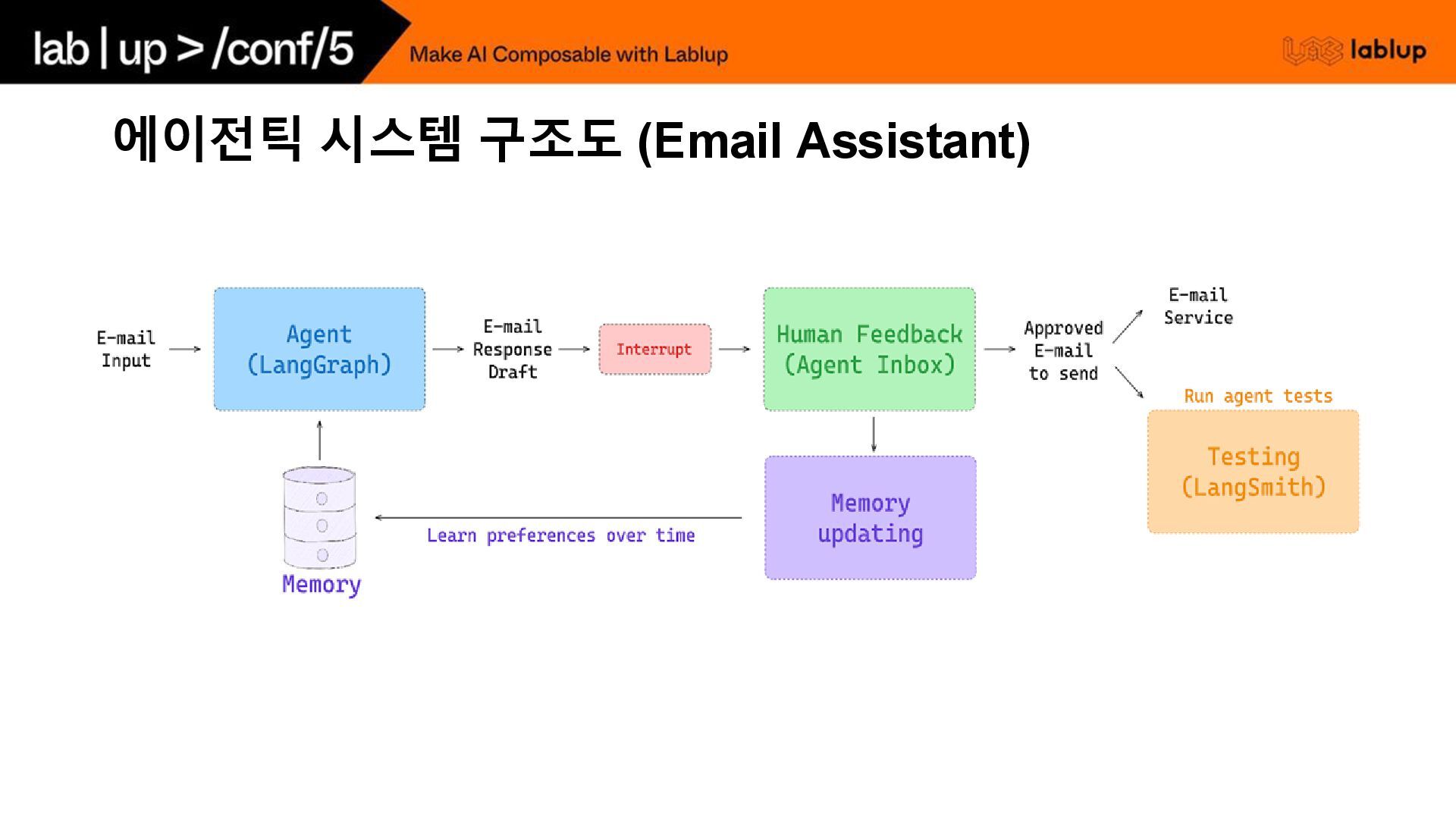 lab | up > /conf/5

Make AI Composable with Lablup

lablup

에이전틱 시스템 구조도 (Email Assistant)

E-mail Input

Agent (LangGraph)

E-mail Response Draft

Interrupt

Human Feedback (Agent Inbox)

Approved E-mail to send

E-mail Service

Run agent tests

Testing (LangSmith)

Memory updating

Learn preferences over time

Memory